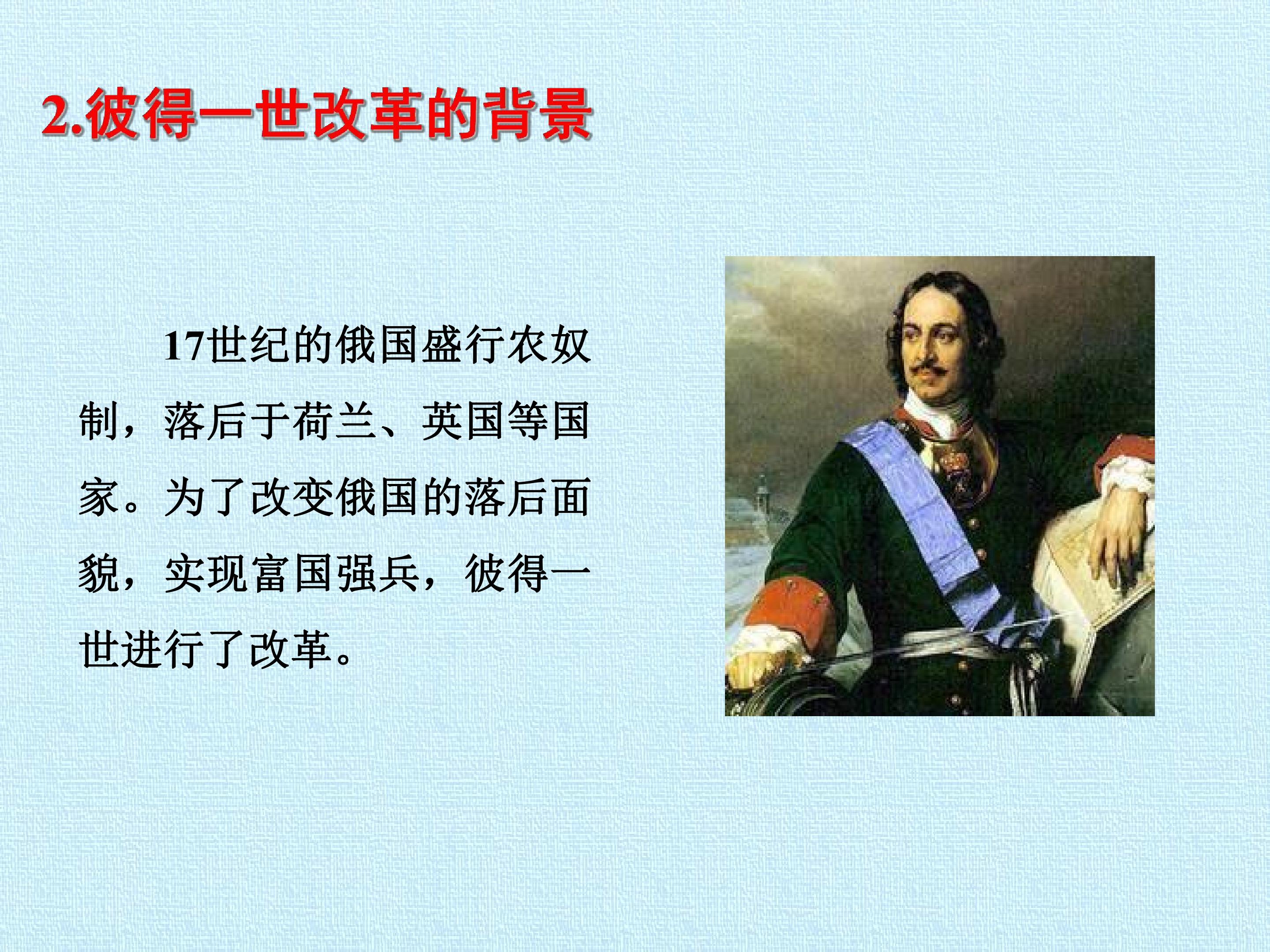 2.彼得一世改革的背景

17世纪的俄国盛行农奴制，落后于荷兰、英国等国家。为了改变俄国的落后面貌，实现富国强兵，彼得一世进行了改革。